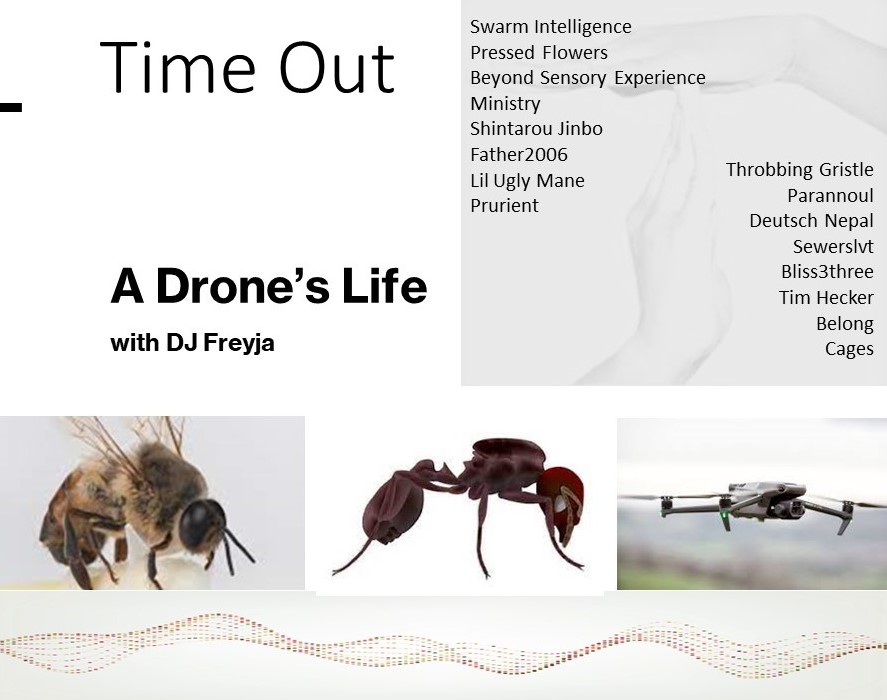 Time Out

A Drone's Life

with DJ Freyja

Swarm Intelligence
Pressed Flowers
Beyond Sensory Experience
Ministry
Shintarou Jinbo
Father2006
Lil Ugly Mane
Prurient

Throbbing Gristle
Parannoul
Deutsch Nepal
Sewerslvt
Bliss3three
Tim Hecker
Belong
Cages